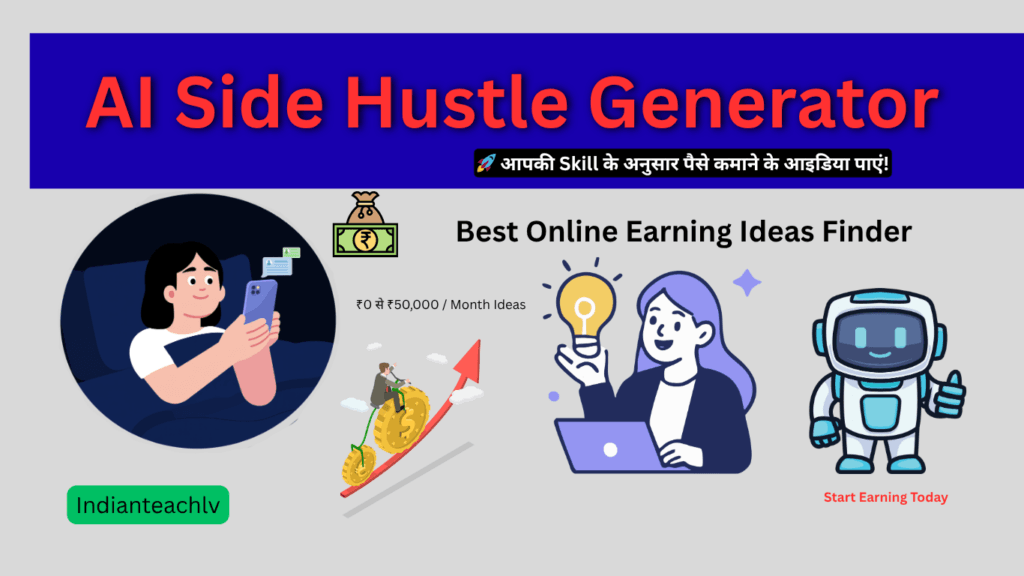 AI Side Hustle Generator

🚀 आपकी Skill के अनुसार पैसे कमाने के आइडिया पाएं!

₹

Best Online Earning Ideas Finder

₹0 से ₹50,000 / Month Ideas

Indianteachlv

Start Earning Today